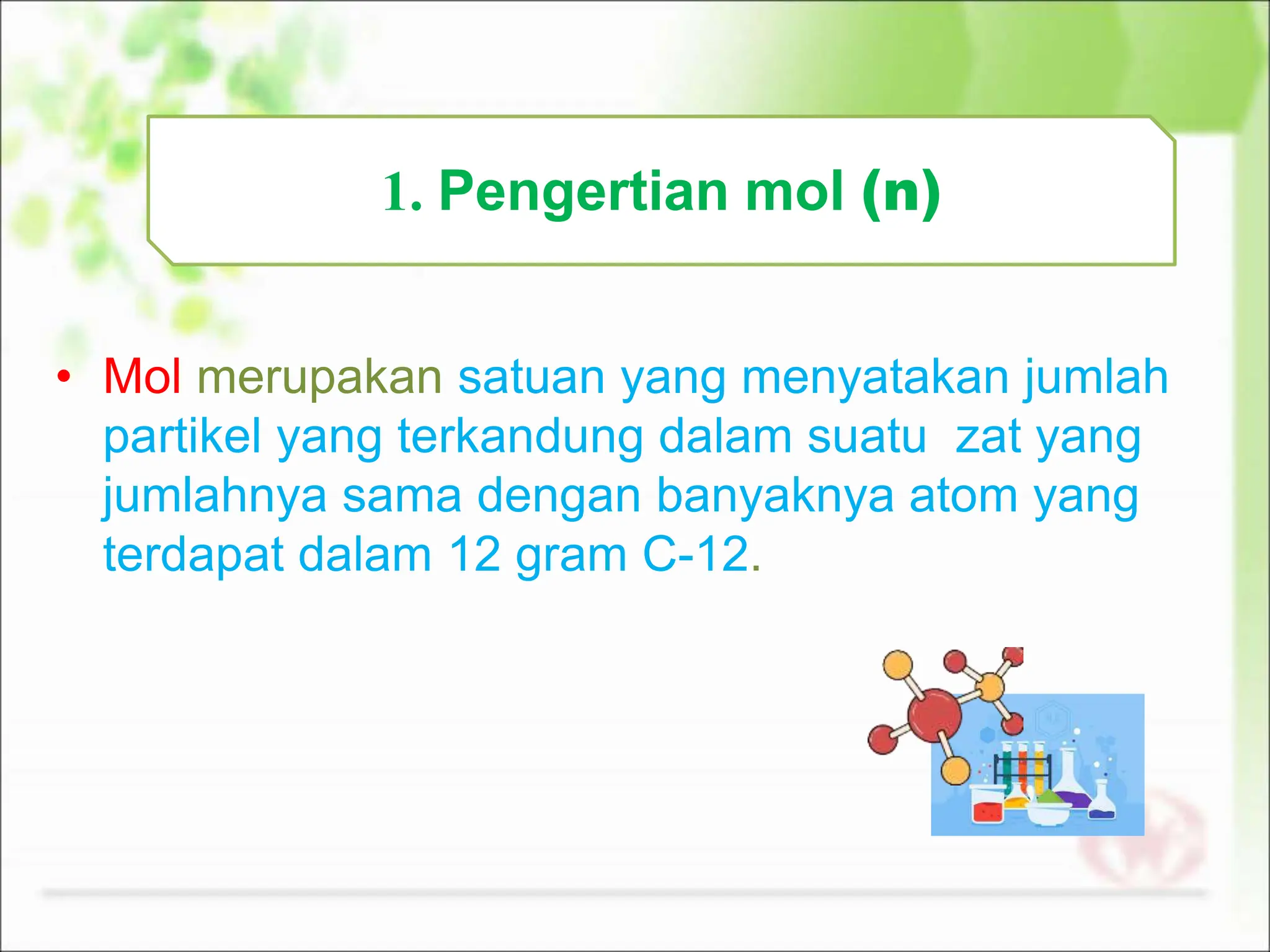 1. Pengertian mol (n)

• Mol merupakan satuan yang menyatakan jumlah partikel yang terkandung dalam suatu zat yang jumlahnya sama dengan banyaknya atom yang terdapat dalam 12 gram C-12.